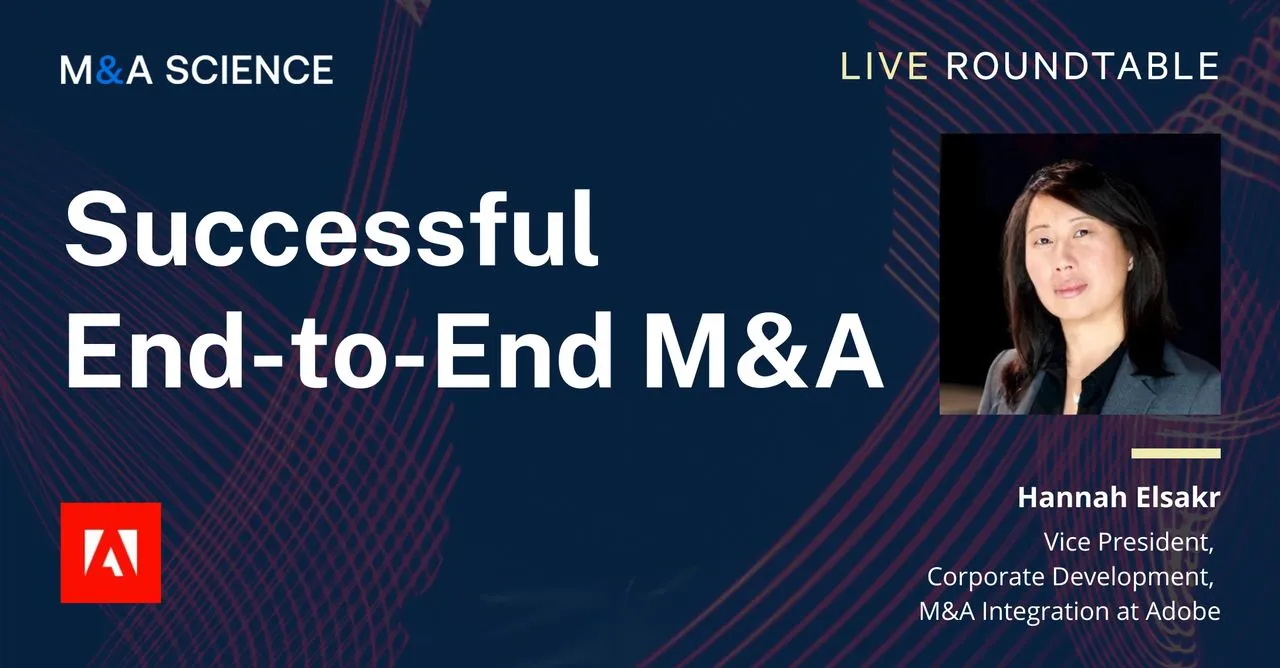 M&A SCIENCE

LIVE ROUNDTABLE

Successful End-to-End M&A

Hannah Elsakr

Vice President, Corporate Development, M&A Integration at Adobe